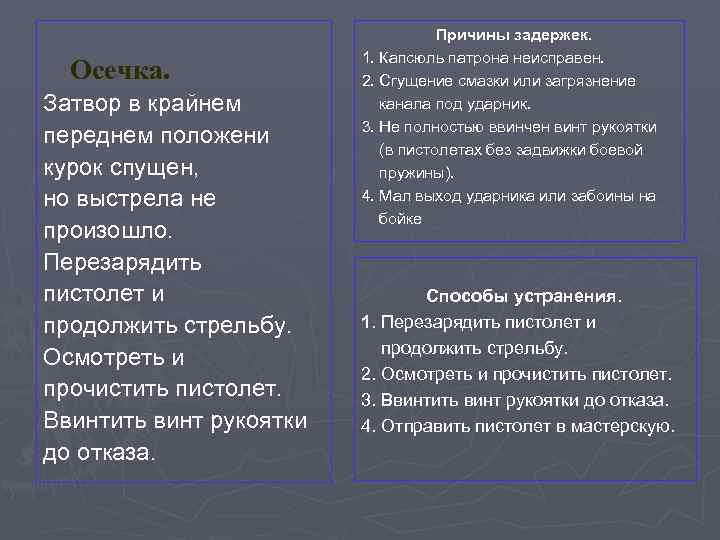 Осечка.
Затвор в крайнем переднем положени курок спущен,
но выстрела не произошло.
Перезарядить пистолет и продолжить стрельбу.
Осмотреть и прочистить пистолет.
Ввинтить винт рукоятки до отказа.

Причины задержек.
1. Капсюль патрона неисправен.
2. Сгущение смазки или загрязнение канала под ударник.
3. Не полностью ввинчен винт рукоятки (в пистолетах без задвижки боевой пружины).
4. Мал выход ударника или забоины на бойке

Способы устранения.
1. Перезарядить пистолет и продолжить стрельбу.
2. Осмотреть и прочистить пистолет.
3. Ввинтить винт рукоятки до отказа.
4. Отправить пистолет в мастерскую.